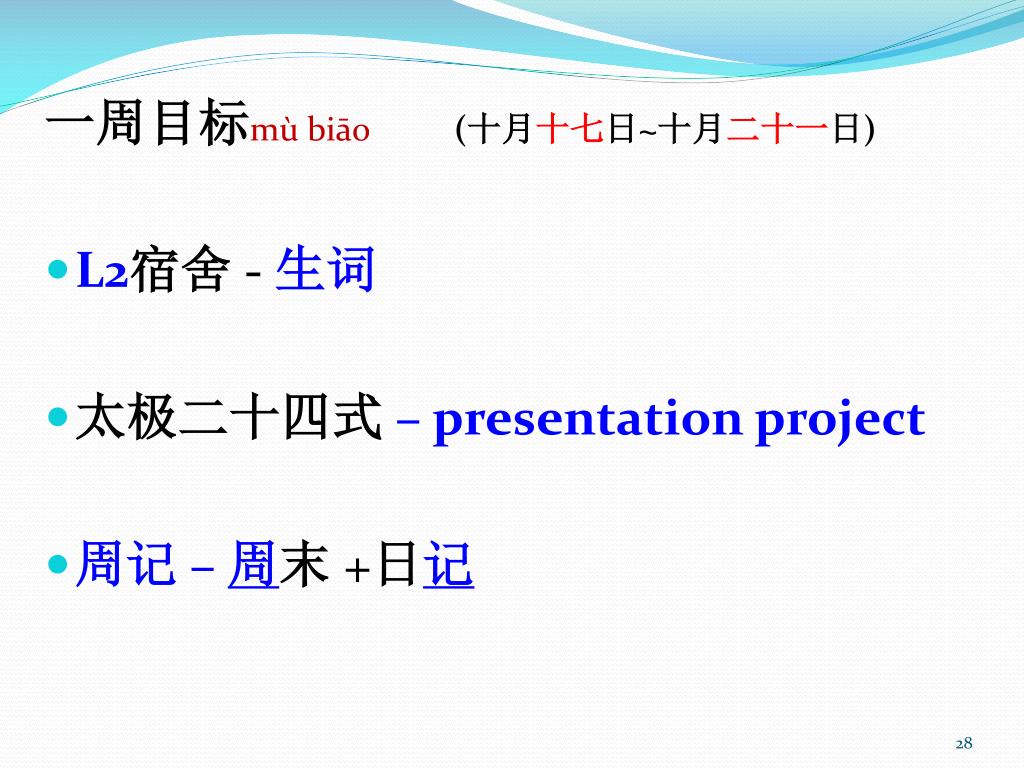 一周目标mù biāo (十月十七日~十月二十一日)

L2宿舍 - 生词

太极二十四式 – presentation project

周记 – 周末 +日记

28